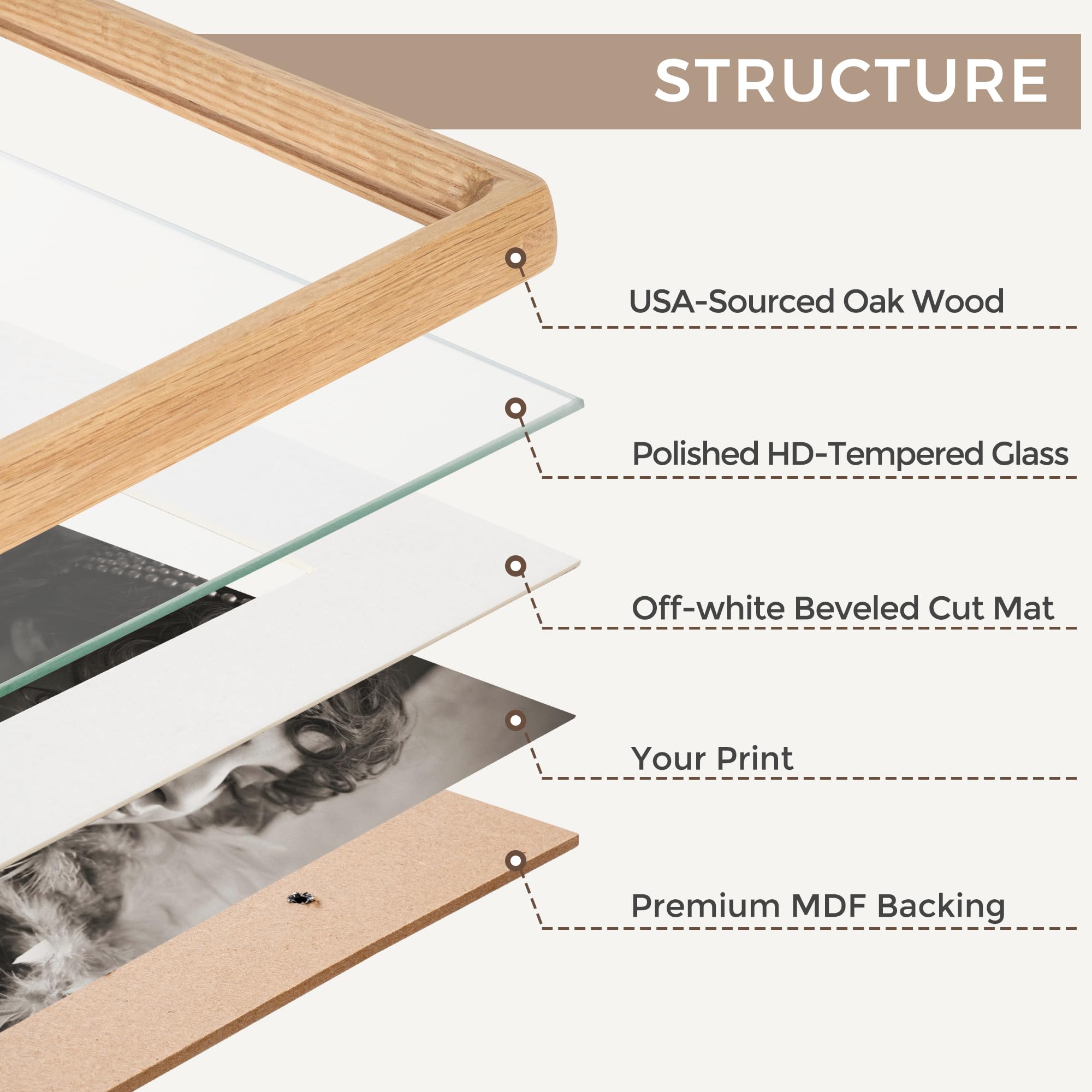 STRUCTURE

USA-Sourced Oak Wood

Polished HD-Tempered Glass

Off-white Beveled Cut Mat

Your Print

Premium MDF Backing